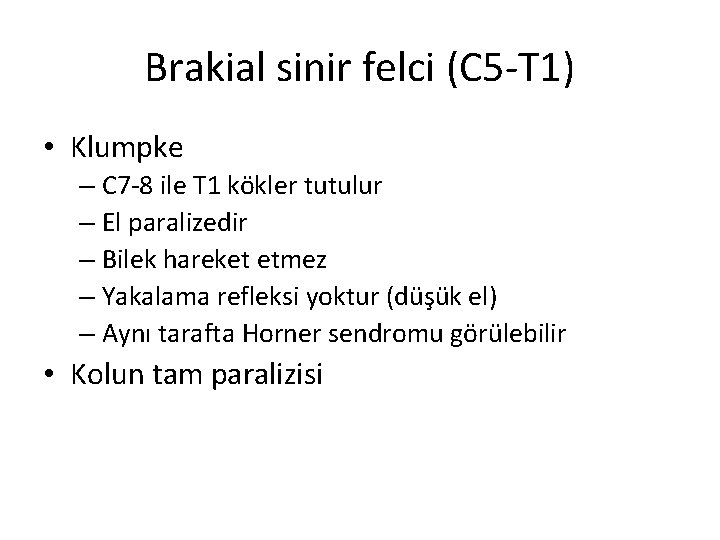 Brakial sinir felci (C5-T1)

• Klumpke
  – C7-8 ile T1 kökler tutulur
  – El paralizedir
  – Bilek hareket etmez
  – Yakalama refleksi yoktur (düşük el)
  – Aynı tarafta Horner sendromu görülebilir
• Kolun tam paralizisi